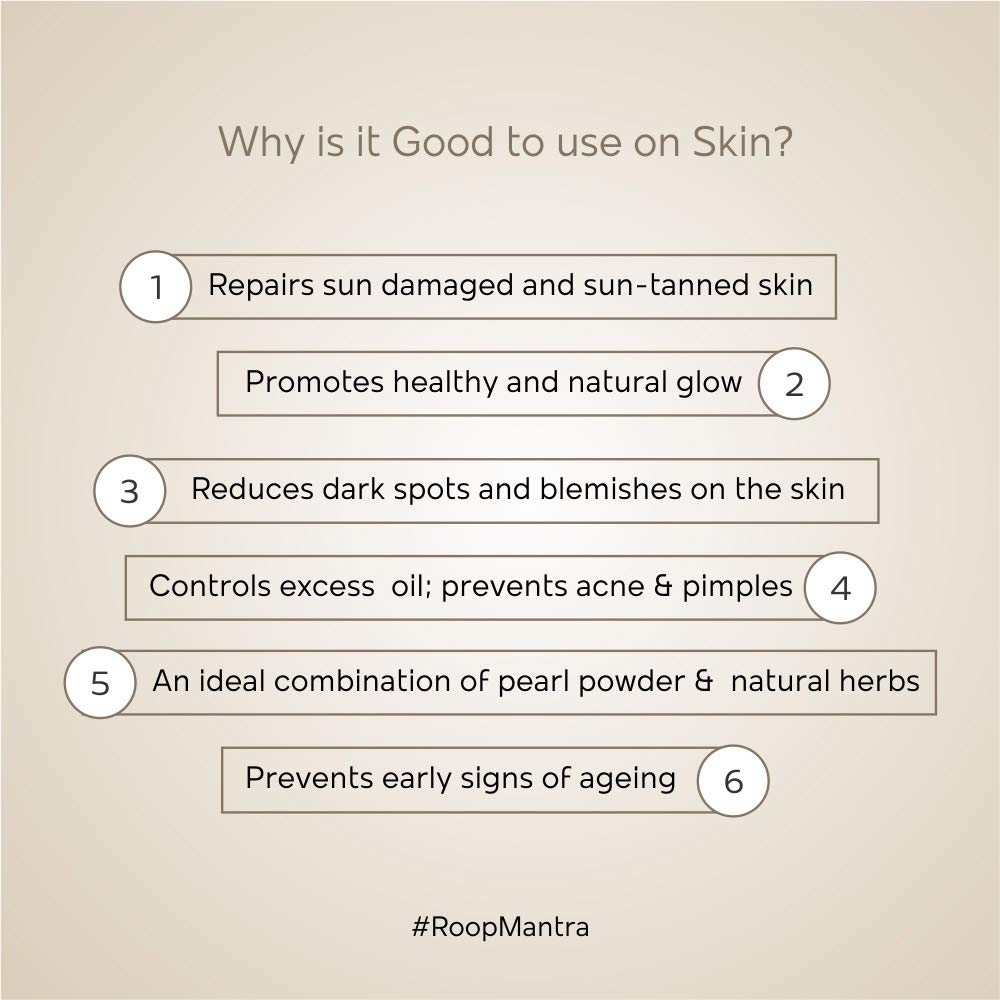 Why is it Good to use on Skin?

1 Repairs sun damaged and sun-tanned skin

Promotes healthy and natural glow 2

3 Reduces dark spots and blemishes on the skin

Controls excess oil; prevents acne & pimples 4

5 An ideal combination of pearl powder & natural herbs

Prevents early signs of ageing 6

#RoopMantra